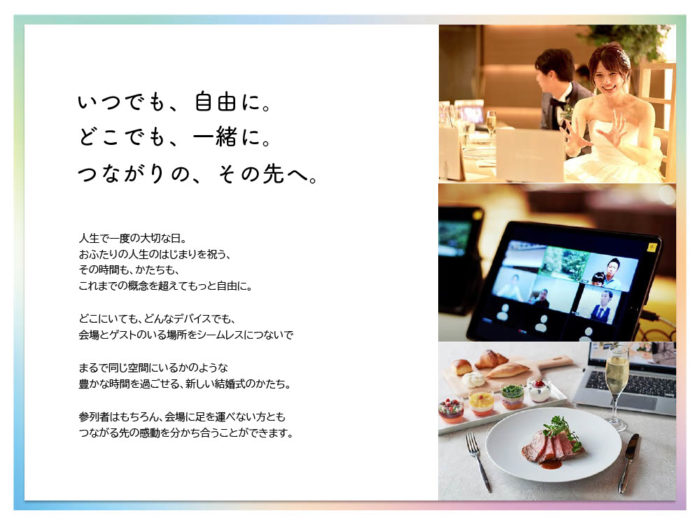 いつでも、自由に。
どこでも、一緒に。
つながりの、その先へ。

人生で一度の大切な日。
おふたりの人生のはじまりを祝う、
その時間も、かたちも、
これまでの概念を超えてもっと自由に。

どこにいても、どんなデバイスでも、
会場とゲストのいる場所をシームレスにつないで

まるで同じ空間にいるかのような
豊かな時間を過ごせる、新しい結婚式のかたち。

参列者はもちろん、会場に足を運べない方とも
つながる先の感動を分かち合うことができます。